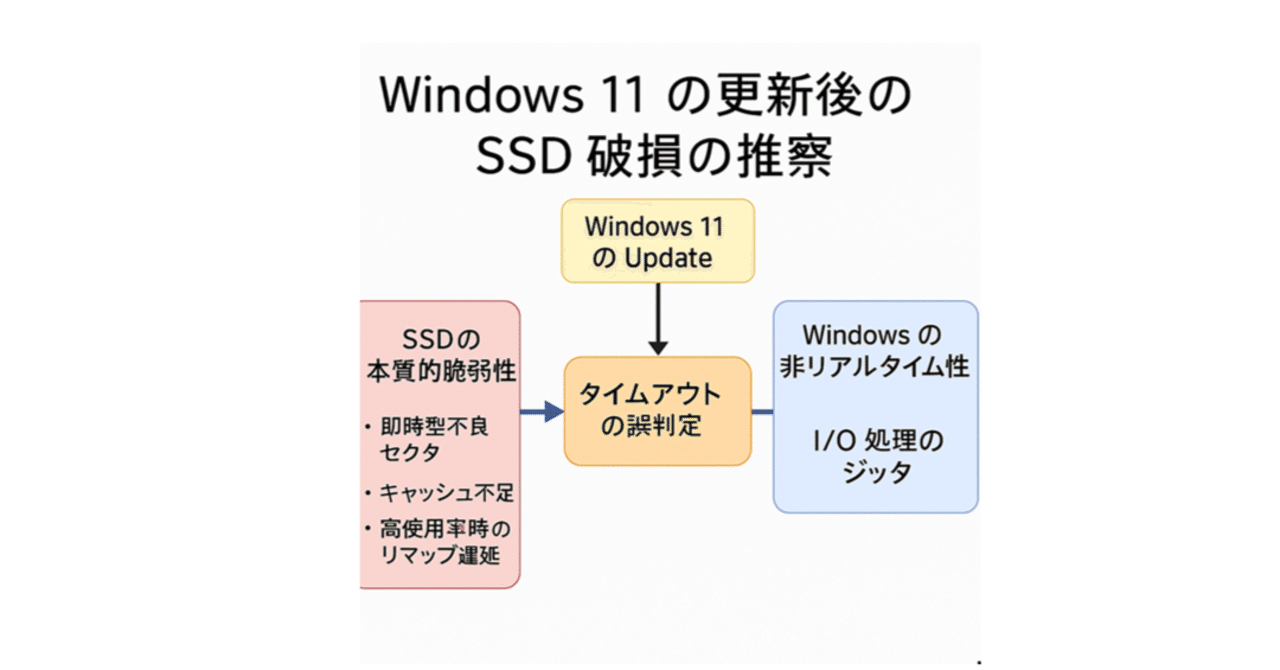 Windows 11 の更新後の SSD 破損の推察

Windows 11 の Update

SSDの本質的脆弱性

・即時型不良セクタ
・キャッシュ不足
・高使用率時のリマップ遅延

タイムアウトの誤判定

Windows の非リアルタイム性

I/O 処理のジッタ